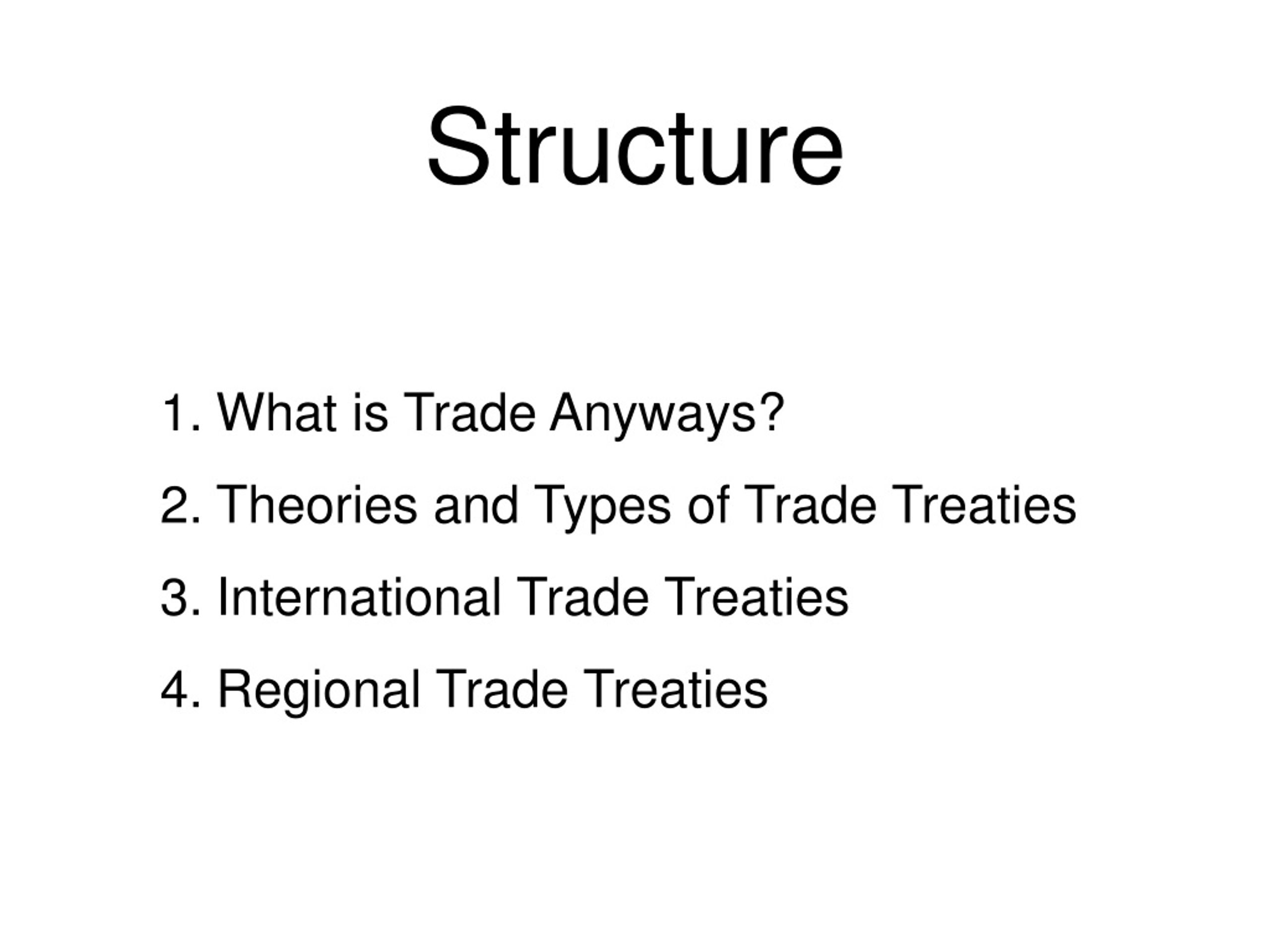 Structure

1. What is Trade Anyways?
2. Theories and Types of Trade Treaties
3. International Trade Treaties
4. Regional Trade Treaties